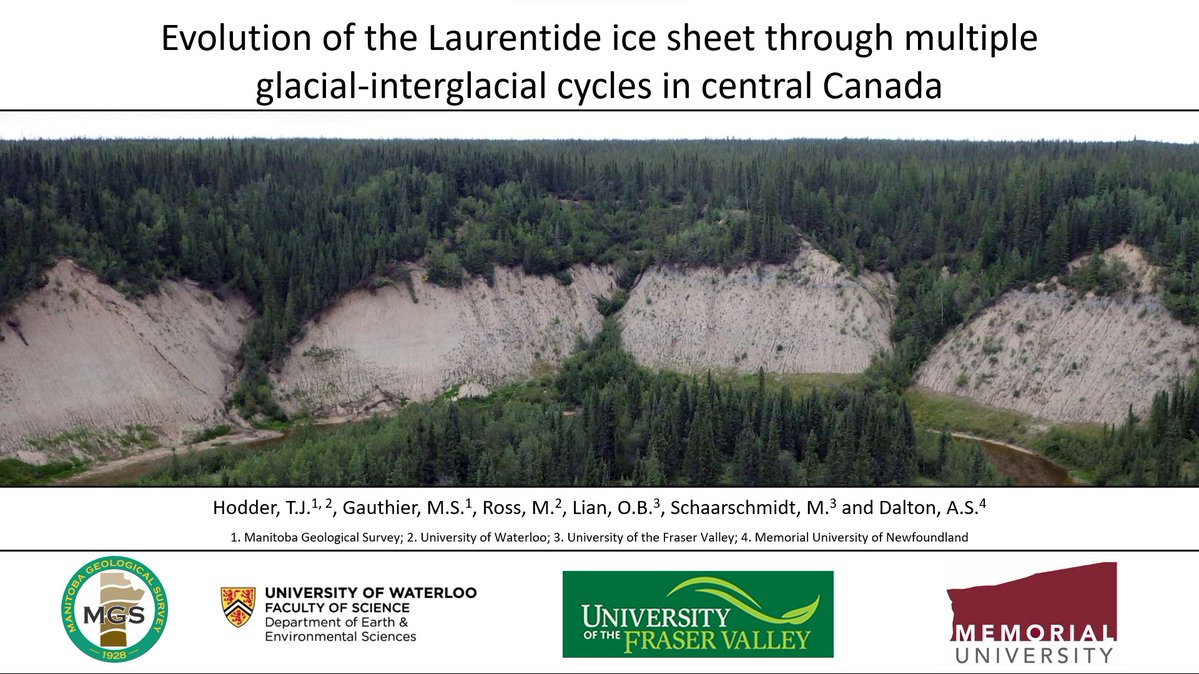 Evolution of the Laurentide ice sheet through multiple glacial-interglacial cycles in central Canada

Hodder, T.J.$^{1, 2}$, Gauthier, M.S.$^{1}$, Ross, M.$^{2}$, Lian, O.B.$^{3}$, Schaarschmidt, M.$^{3}$ and Dalton, A.S.$^{4}$

1. Manitoba Geological Survey; 2. University of Waterloo; 3. University of the Fraser Valley; 4. Memorial University of Newfoundland

MANITOBA GEOLOGICAL SURVEY MGS 1928

UNIVERSITY OF WATERLOO
FACULTY OF SCIENCE
Department of Earth & Environmental Sciences

UNIVERSITY OF THE FRASER VALLEY

MEMORIAL UNIVERSITY